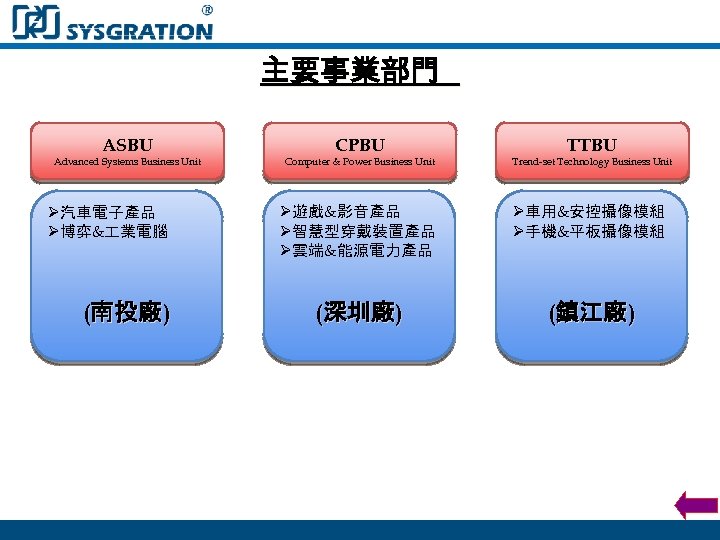 SYSGRATION ®

主要事業部門

ASBU
Advanced Systems Business Unit

➢汽車電子產品
➢博弈&工業電腦

(南投廠)

CPBU
Computer & Power Business Unit

➢遊戲&影音產品
➢智慧型穿戴裝置產品
➢雲端&能源電力產品

(深圳廠)

TTBU
Trend-set Technology Business Unit

➢車用&安控攝像模組
➢手機&平板攝像模組

(鎮江廠)